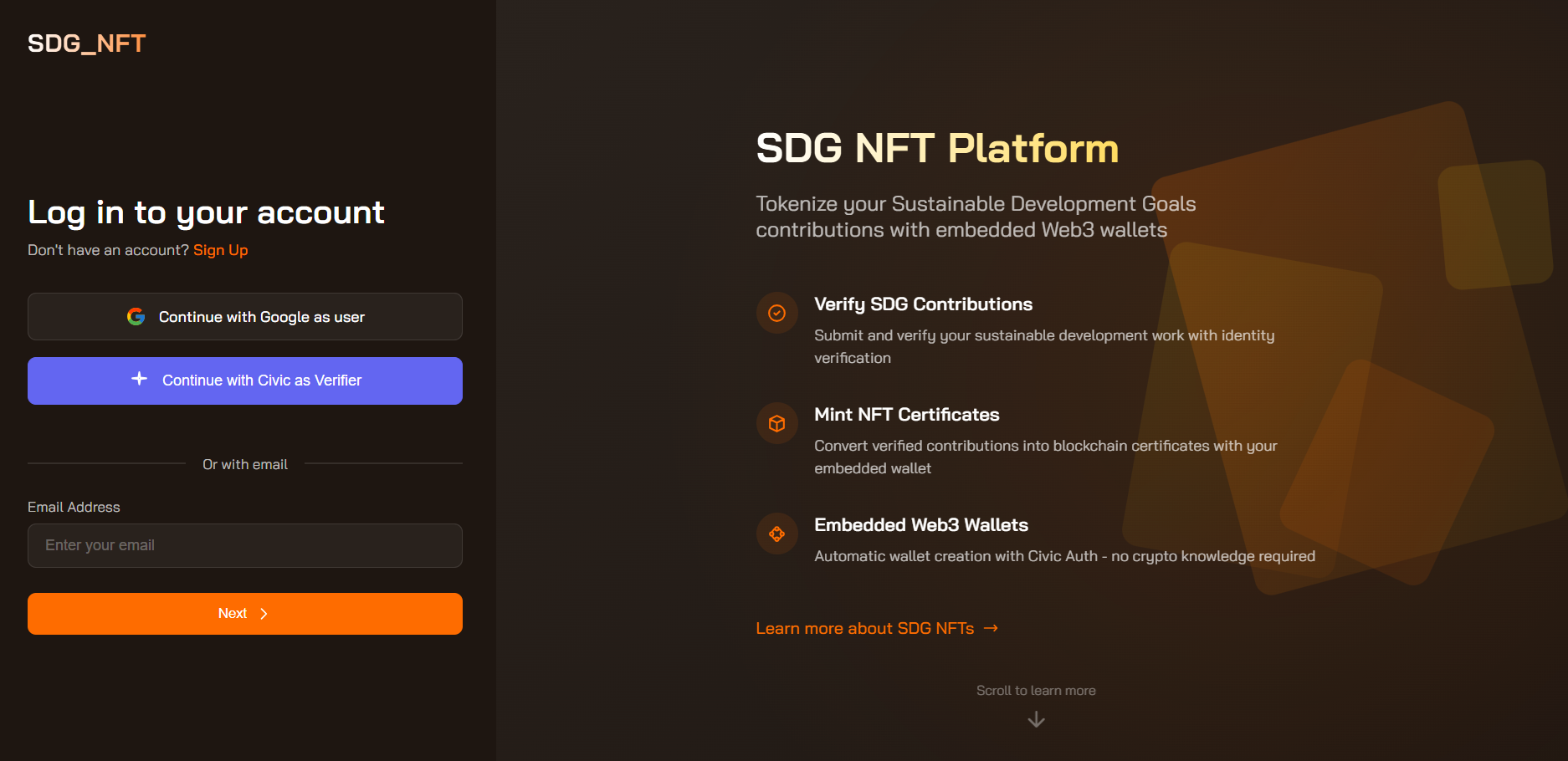 SDG_NFT

Log in to your account

Don't have an account? Sign Up

Continue with Google as user

Continue with Civic as Verifier

Or with email

Email Address

Enter your email

Next

SDG NFT Platform

Tokenize your Sustainable Development Goals contributions with embedded Web3 wallets

Verify SDG Contributions

Submit and verify your sustainable development work with identity verification

Mint NFT Certificates

Convert verified contributions into blockchain certificates with your embedded wallet

Embedded Web3 Wallets

Automatic wallet creation with Civic Auth - no crypto knowledge required

Learn more about SDG NFTs →

Scroll to learn more